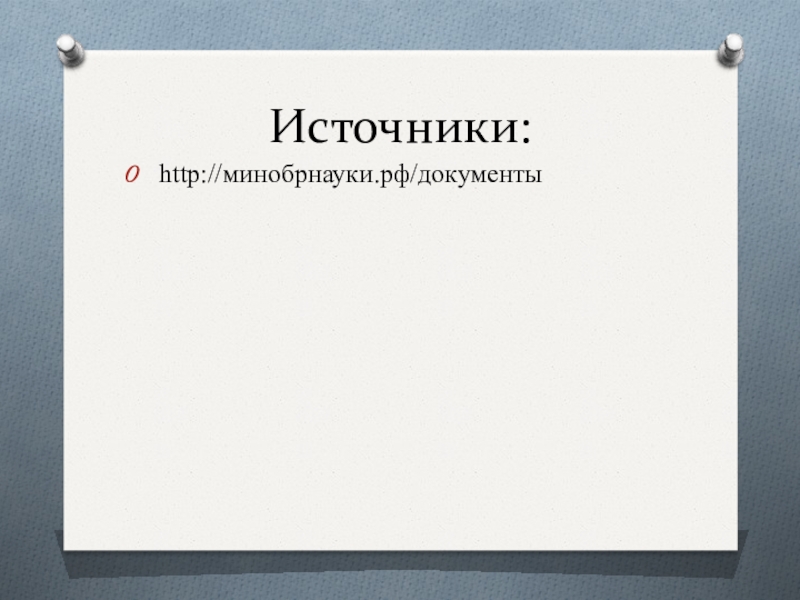 Источники:

http://минобрнауки.рф/документы